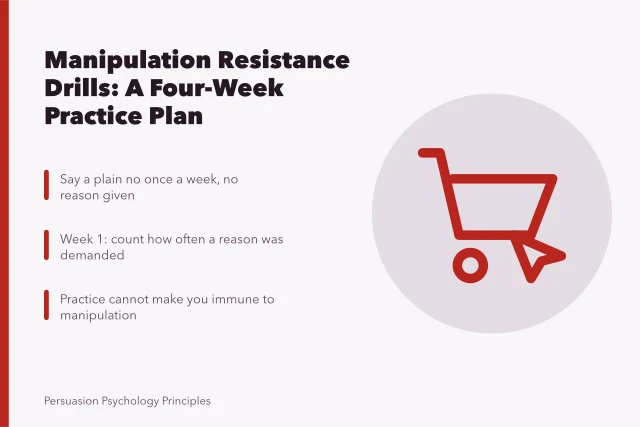 Manipulation Resistance Drills: A Four-Week Practice Plan

Say a plain no once a week, no reason given

Week 1: count how often a reason was demanded

Practice cannot make you immune to manipulation

Persuasion Psychology Principles